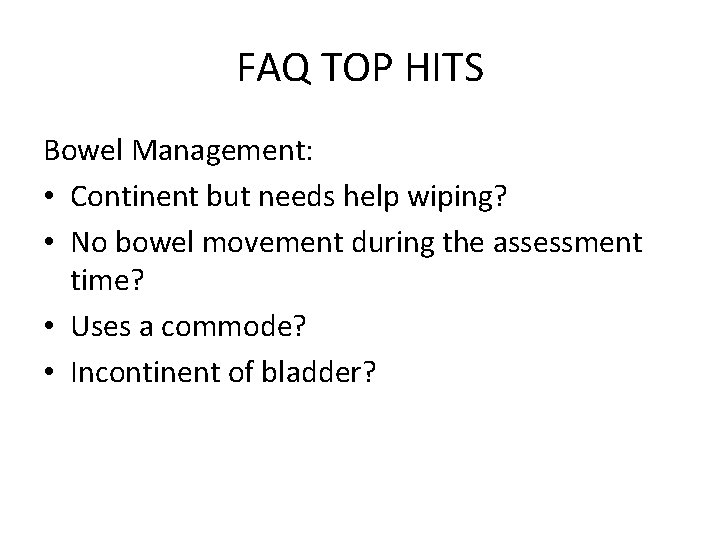 FAQ TOP HITS

Bowel Management:

• Continent but needs help wiping?
• No bowel movement during the assessment time?
• Uses a commode?
• Incontinent of bladder?